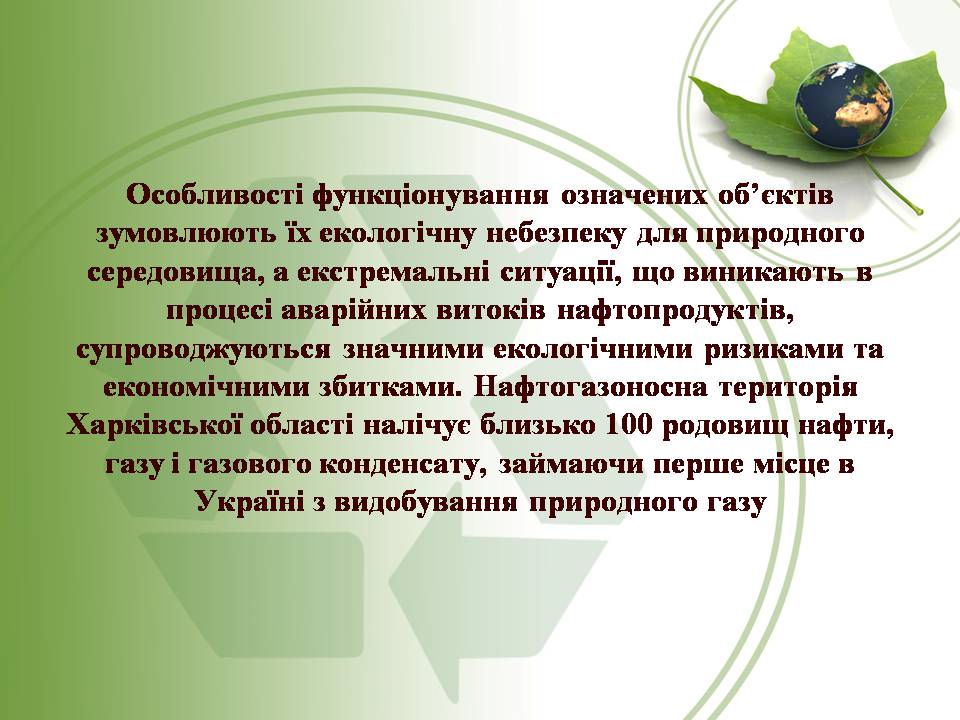 Особливості функціонування означених об’єктів зумовлюють їх екологічну небезпеку для природного середовища, а екстремальні ситуації, що виникають в процесі аварійних витоків нафтопродуктів, супроводжуються значними екологічними ризиками та економічними збитками. Нафтогазоносна територія Харківської області налічує близько 100 родовищ нафти, газу і газового конденсату, займаючи перше місце в Україні з видобування природного газу